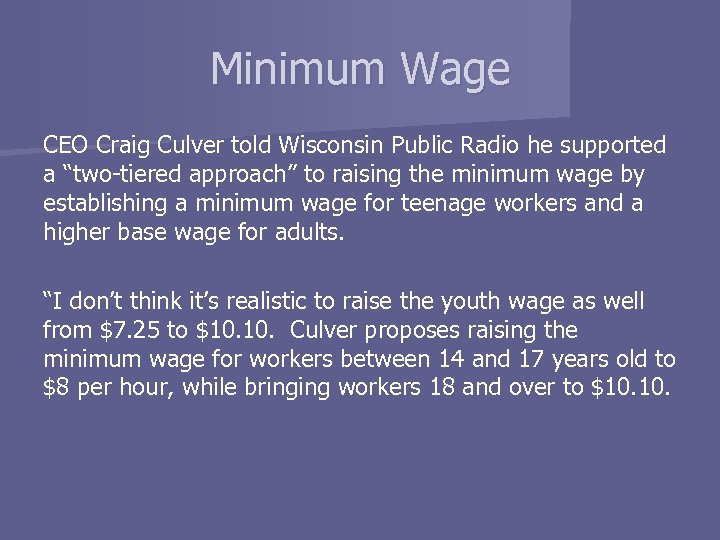 Minimum Wage

CEO Craig Culver told Wisconsin Public Radio he supported a “two-tiered approach” to raising the minimum wage by establishing a minimum wage for teenage workers and a higher base wage for adults.

“I don’t think it’s realistic to raise the youth wage as well from \$7.25 to \$10.10. Culver proposes raising the minimum wage for workers between 14 and 17 years old to \$8 per hour, while bringing workers 18 and over to \$10.10.